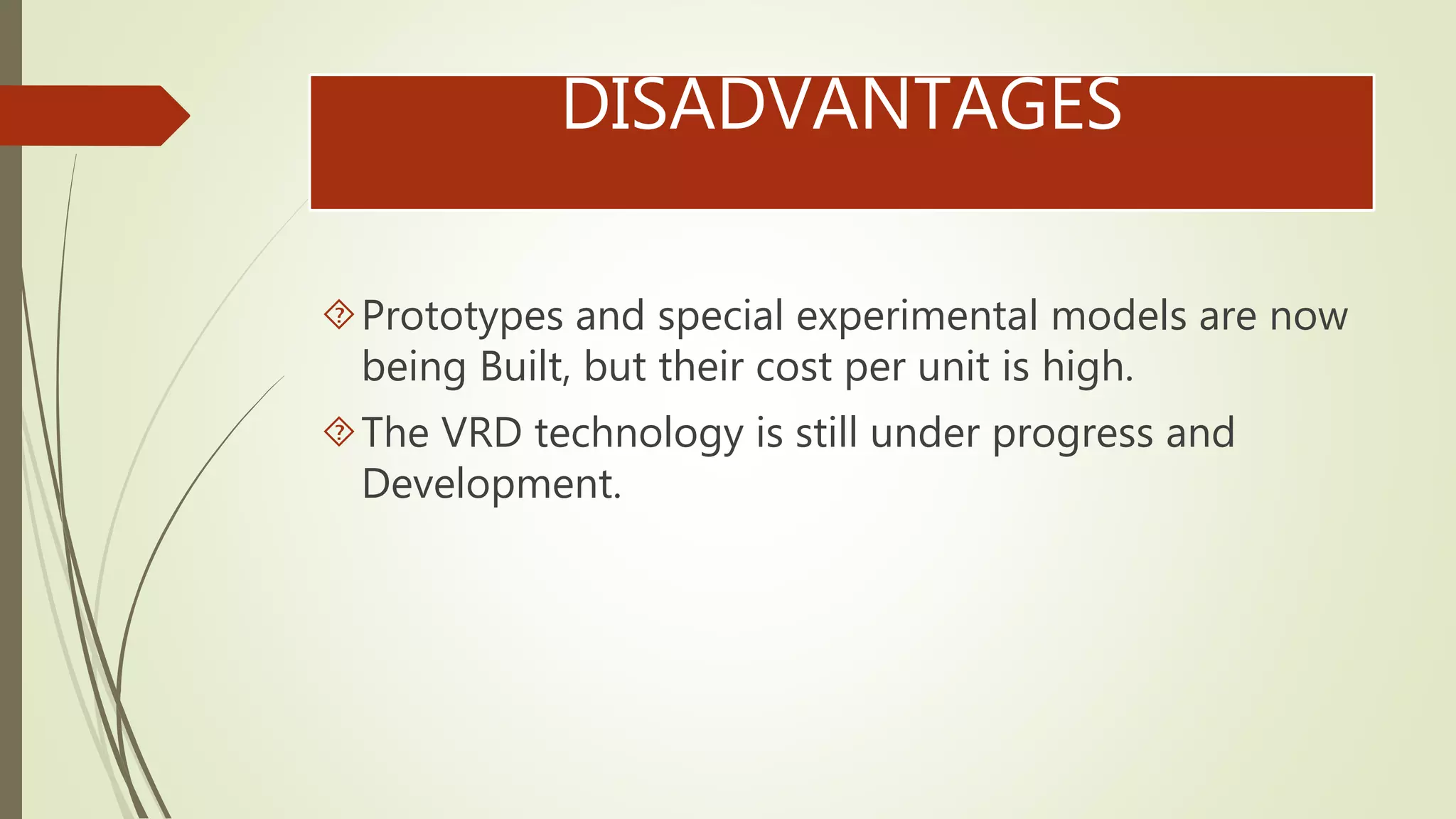 DISADVANTAGES

Prototypes and special experimental models are now being Built, but their cost per unit is high.

The VRD technology is still under progress and Development.